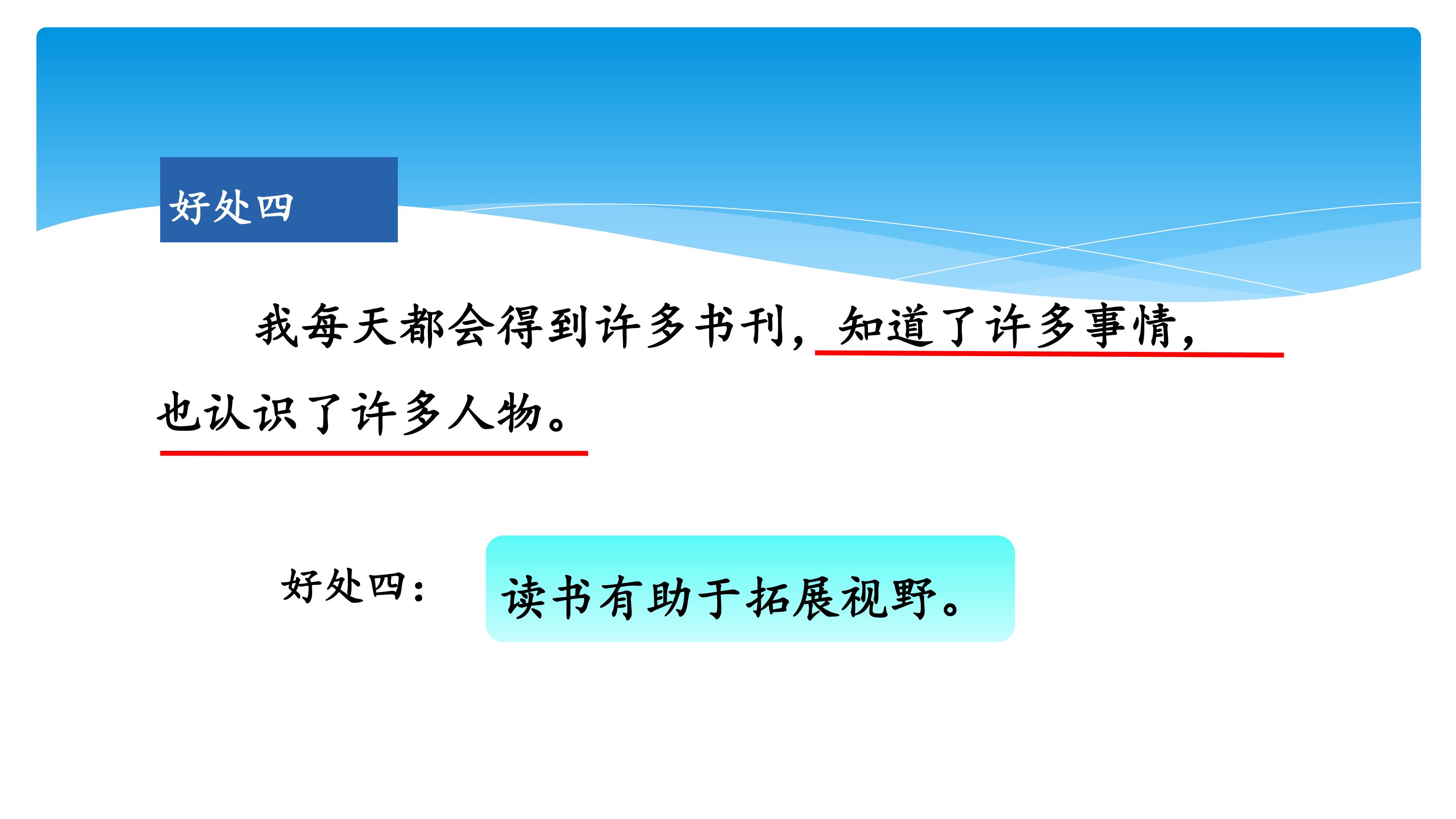 好处四

我每天都会得到许多书刊，知道了许多事情，也认识了许多人物。

好处四：

读书有助于拓展视野。